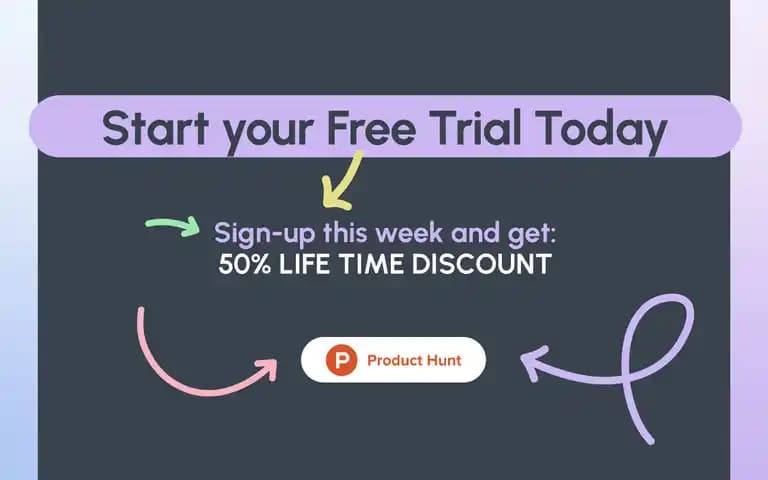 Start your Free Trial Today

Sign-up this week and get:
50% LIFE TIME DISCOUNT

P Product Hunt